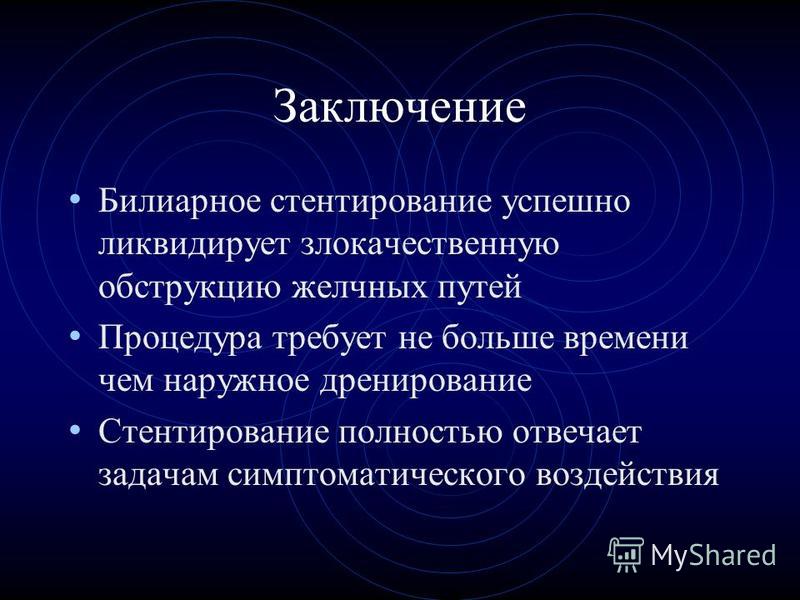 Заключение

• Билиарное стентирование успешно ликвидирует злокачественную обструкцию желчных путей
• Процедура требует не больше времени чем наружное дренирование
• Стентирование полностью отвечает задачам симптоматического воздействия

MyShared